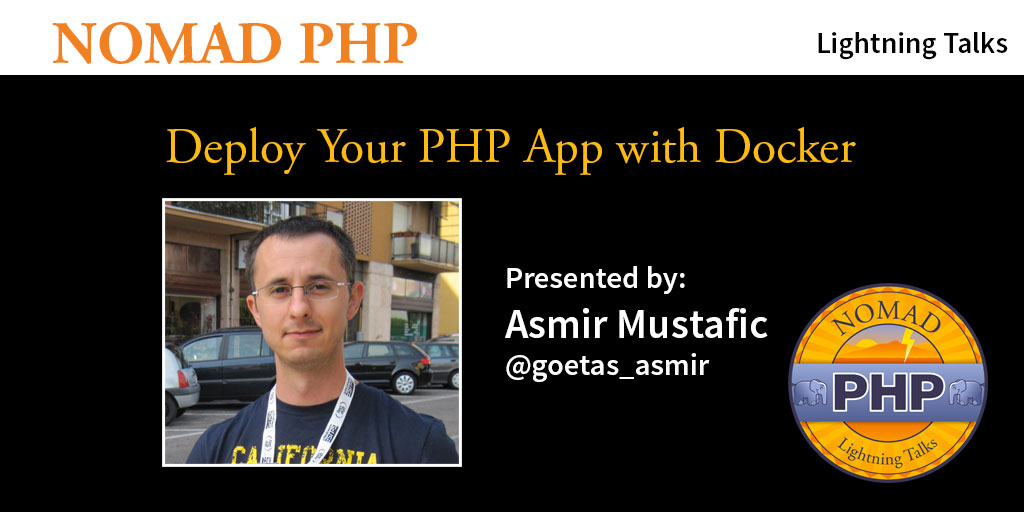 NOMAD PHP

Lightning Talks

Deploy Your PHP App with Docker

CALIFORNIA

Presented by:
Asmir Mustafic
@goetas_asmir

NOMAD
PHP
Lightning Talks